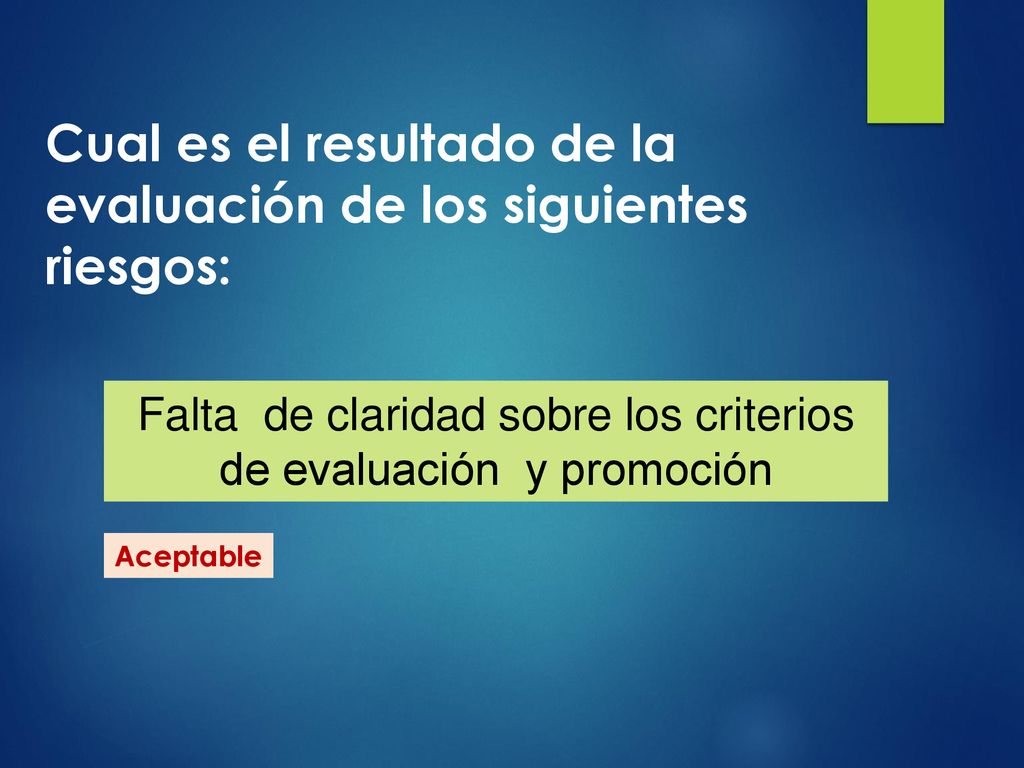 Cual es el resultado de la evaluación de los siguientes riesgos:

Falta de claridad sobre los criterios de evaluación y promoción

Aceptable